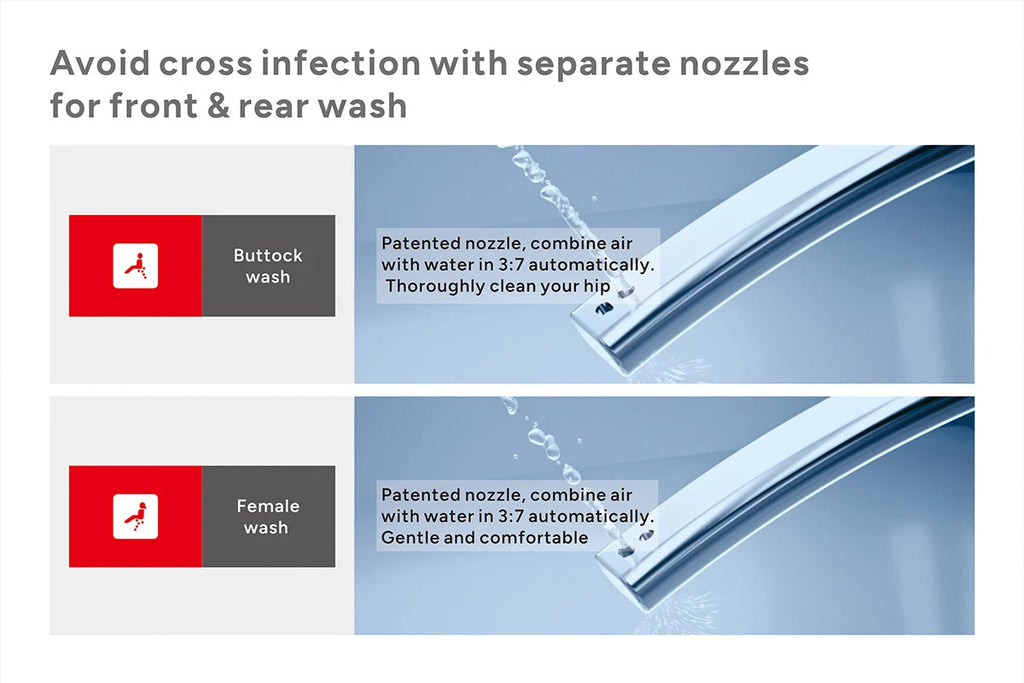 Avoid cross infection with separate nozzles for front & rear wash

Buttock wash

Patented nozzle, combine air with water in 3:7 automatically. Thoroughly clean your hip

Female wash

Patented nozzle, combine air with water in 3:7 automatically. Gentle and comfortable